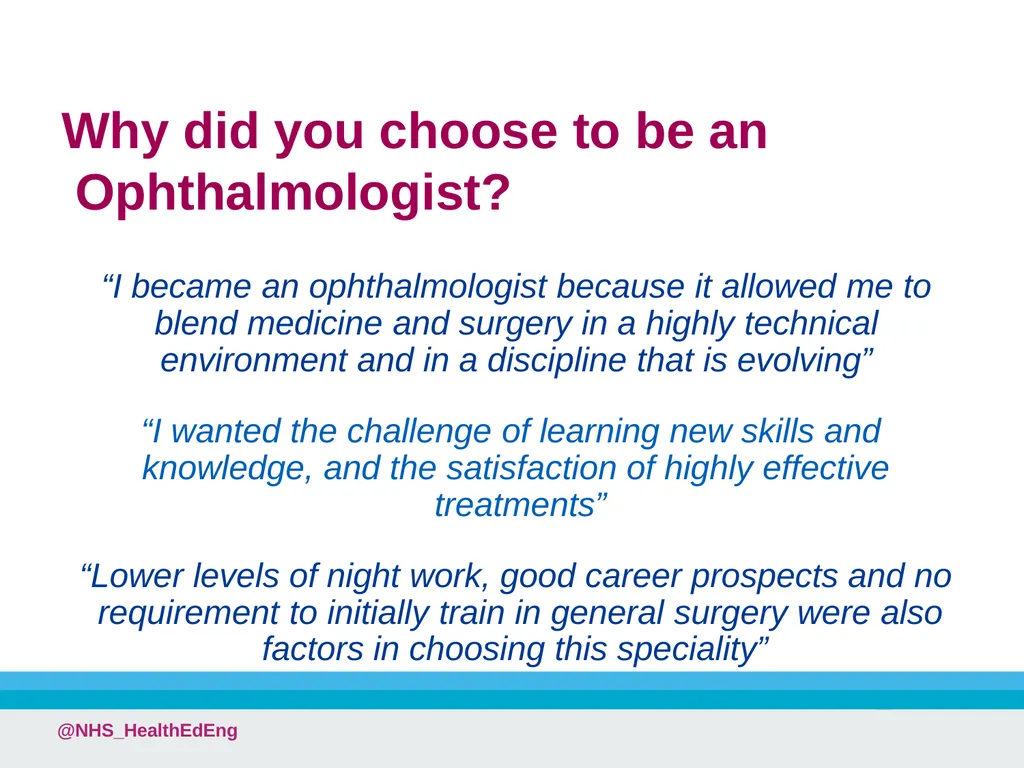 Why did you choose to be an Ophthalmologist?

“I became an ophthalmologist because it allowed me to blend medicine and surgery in a highly technical environment and in a discipline that is evolving”

“I wanted the challenge of learning new skills and knowledge, and the satisfaction of highly effective treatments”

“Lower levels of night work, good career prospects and no requirement to initially train in general surgery were also factors in choosing this speciality”

@NHS_HealthEdEng